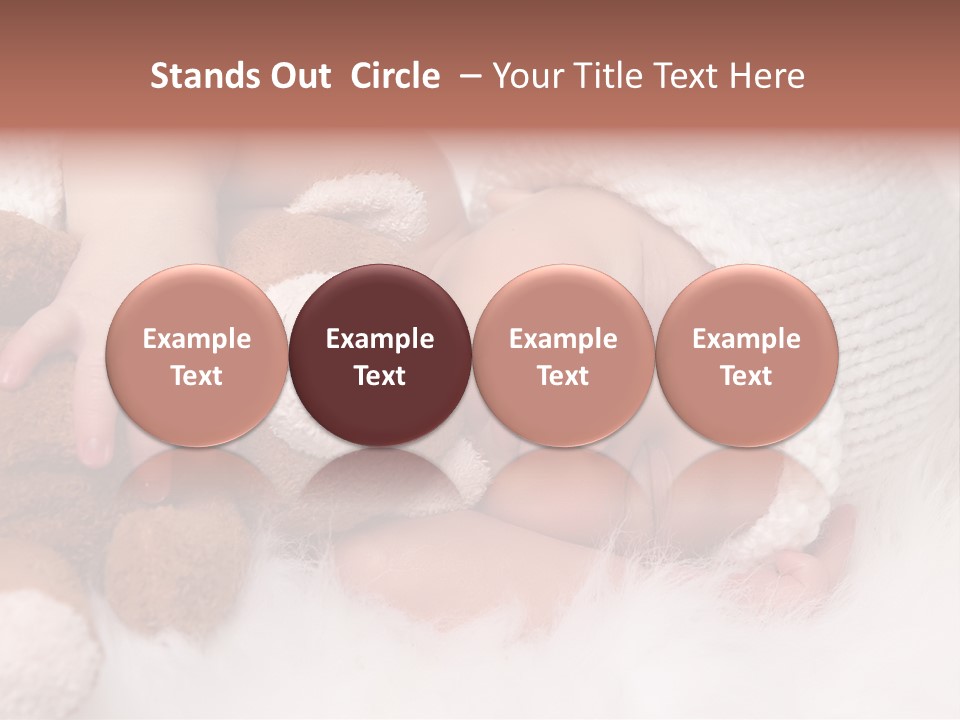 Stands Out Circle – Your Title Text Here

Example Text

Example Text

Example Text

Example Text